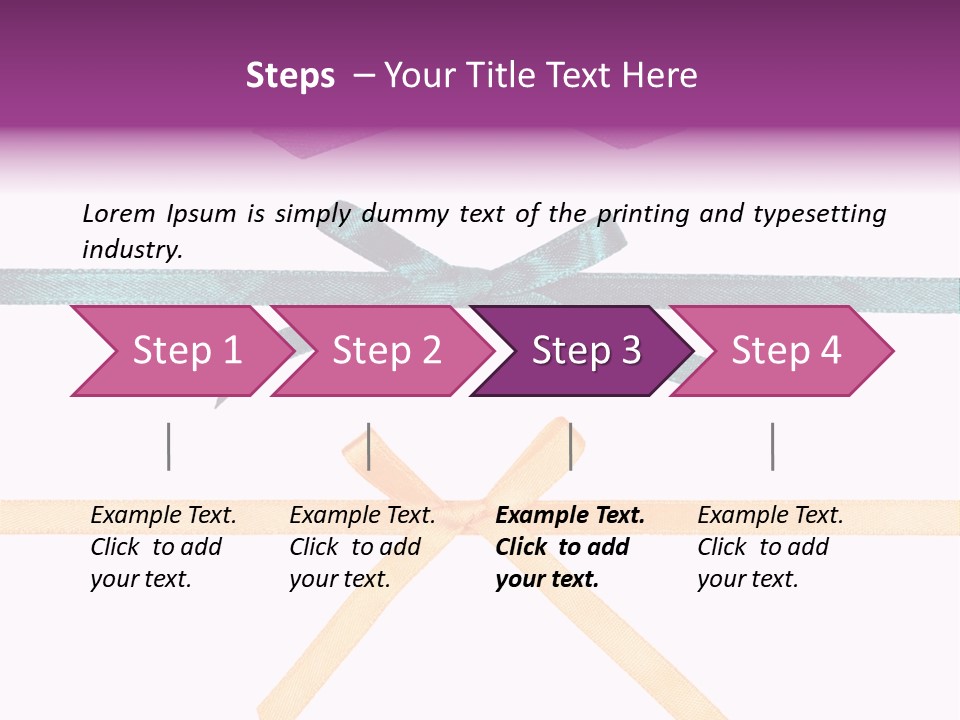 Steps – Your Title Text Here

Lorem Ipsum is simply dummy text of the printing and typesetting industry.

Step 1
Step 2
Step 3
Step 4

Example Text. Click to add your text.

Example Text. Click to add your text.

Example Text. Click to add your text.

Example Text. Click to add your text.